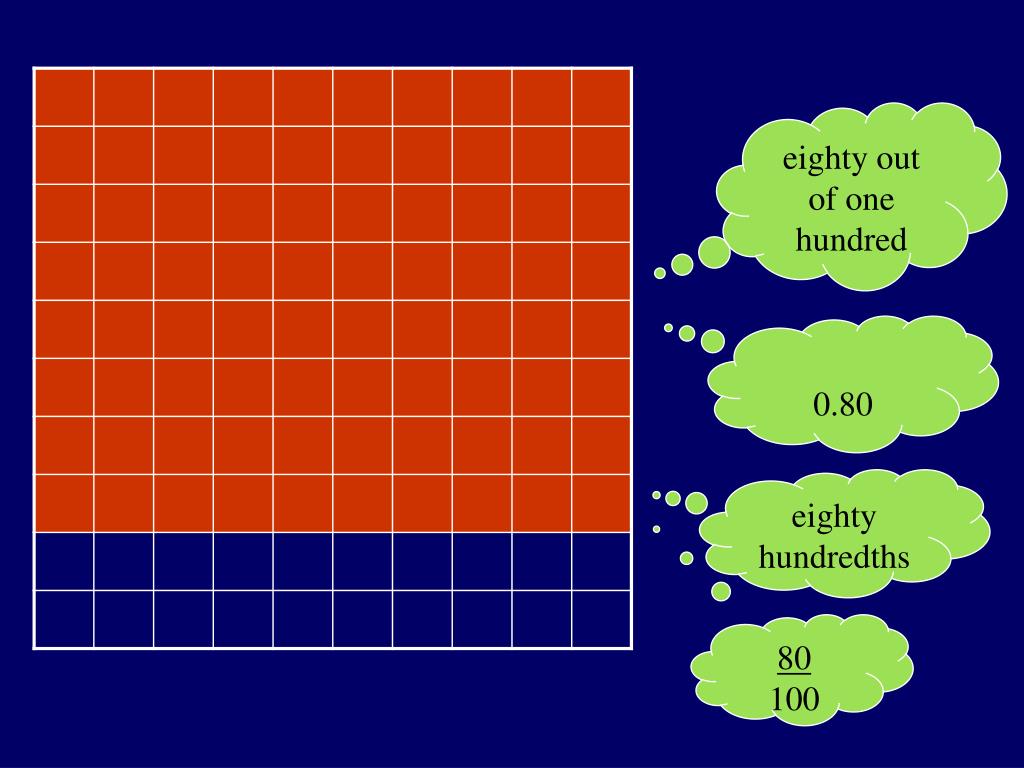 eighty out of one hundred

0.80

eighty hundredths

$\frac{80}{100}$